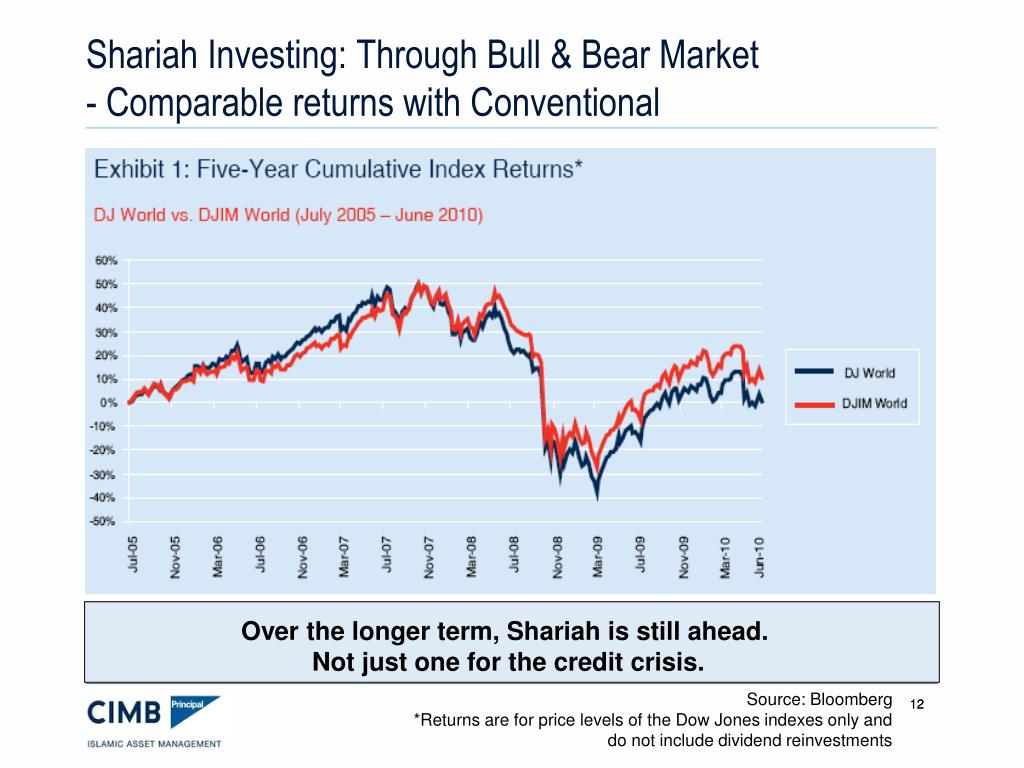 Shariah Investing: Through Bull & Bear Market
- Comparable returns with Conventional

Exhibit 1: Five-Year Cumulative Index Returns*

DJ World vs. DJIM World (July 2005 – June 2010)

60%
50%
40%
30%
20%
10%
0%
-10%
-20%
-30%
-40%
-50%

Jul-05
Nov-05
Mar-06
Jul-06
Nov-06
Mar-07
Jul-07
Nov-07
Mar-08
Jul-08
Nov-08
Mar-09
Jul-09
Nov-09
Mar-10
Jun-10

DJ World
DJIM World

Over the longer term, Shariah is still ahead.
Not just one for the credit crisis.

CIMB Principal
ISLAMIC ASSET MANAGEMENT

Source: Bloomberg
*Returns are for price levels of the Dow Jones indexes only and do not include dividend reinvestments

12